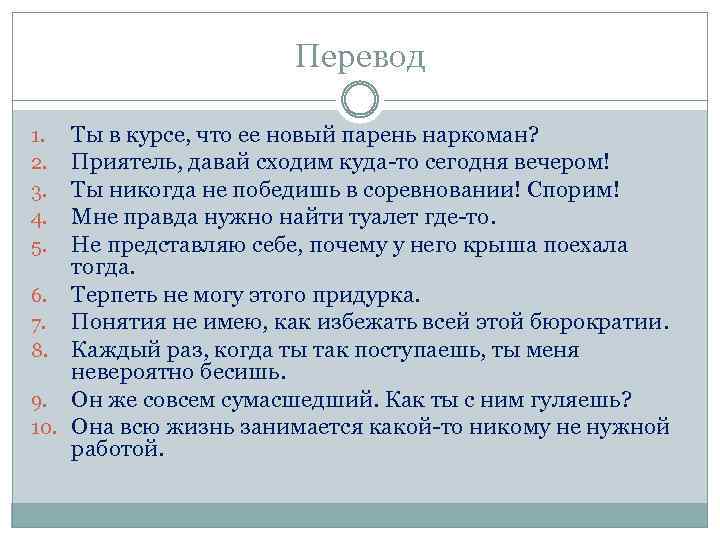 Перевод

1. Ты в курсе, что ее новый парень наркоман?
2. Приятель, давай сходим куда-то сегодня вечером!
3. Ты никогда не победишь в соревновании! Спорим!
4. Мне правда нужно найти туалет где-то.
5. Не представляю себе, почему у него крыша поехала тогда.
6. Терпеть не могу этого придурка.
7. Понятия не имею, как избежать всей этой бюрократии.
8. Каждый раз, когда ты так поступаешь, ты меня невероятно бесишь.
9. Он же совсем сумасшедший. Как ты с ним гуляешь?
10. Она всю жизнь занимается какой-то никому не нужной работой.